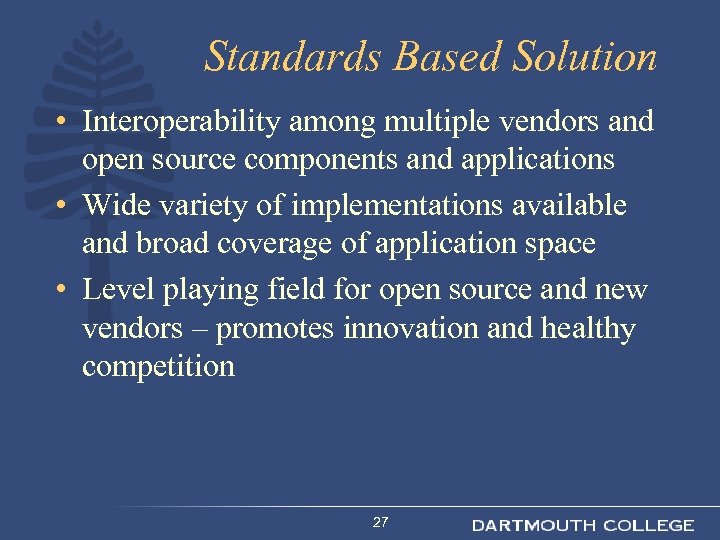 Standards Based Solution

• Interoperability among multiple vendors and open source components and applications

• Wide variety of implementations available and broad coverage of application space

• Level playing field for open source and new vendors – promotes innovation and healthy competition

27

DARTMOUTH COLLEGE